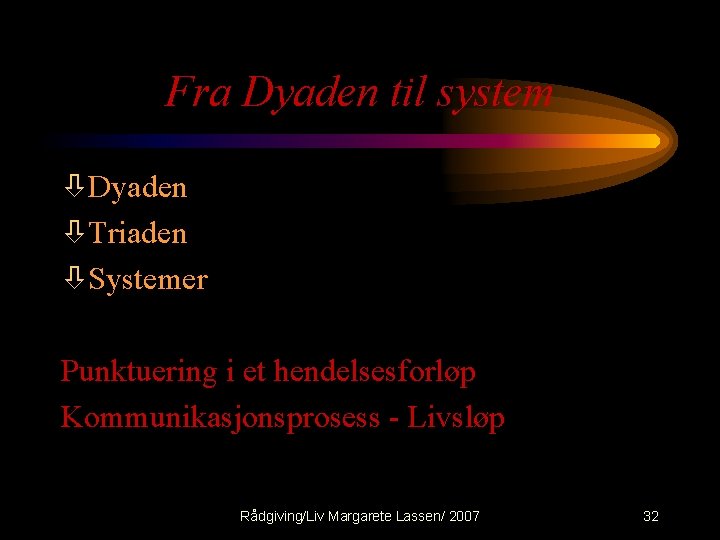 Fra Dyaden til system

⇩Dyaden
⇩Triaden
⇩Systemer

Punktuering i et hendelsesforløp
Kommunikasjonsprosess - Livsløp

Rådgiving/Liv Margarete Lassen/ 2007

32